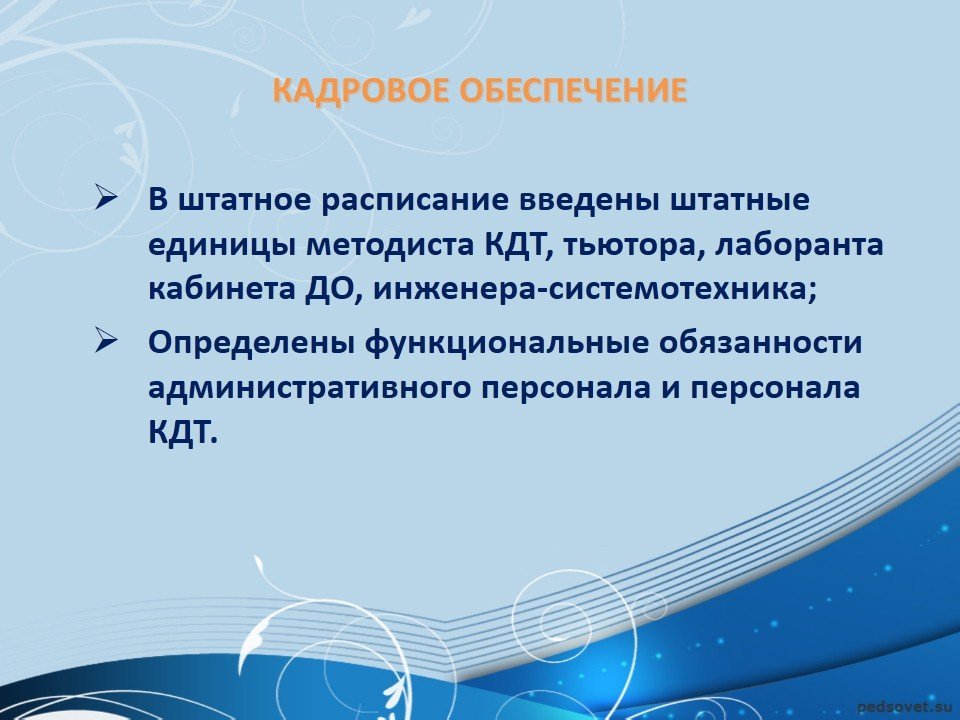 КАДРОВОЕ ОБЕСПЕЧЕНИЕ

➢ В штатное расписание введены штатные единицы методиста КДТ, тьютора, лаборанта кабинета ДО, инженера-системотехника;

➢ Определены функциональные обязанности административного персонала и персонала КДТ.

pedsovet.su